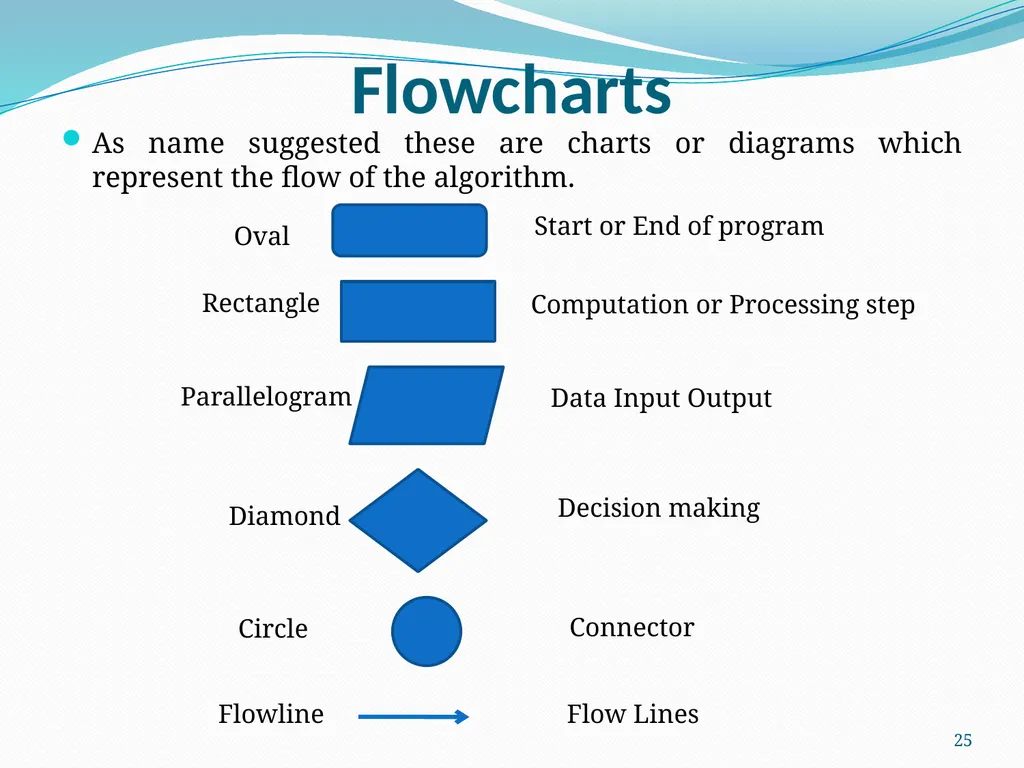 Flowcharts

As name suggested these are charts or diagrams which represent the flow of the algorithm.

Oval

Start or End of program

Rectangle

Computation or Processing step

Parallelogram

Data Input Output

Diamond

Decision making

Circle

Connector

Flowline

Flow Lines

25